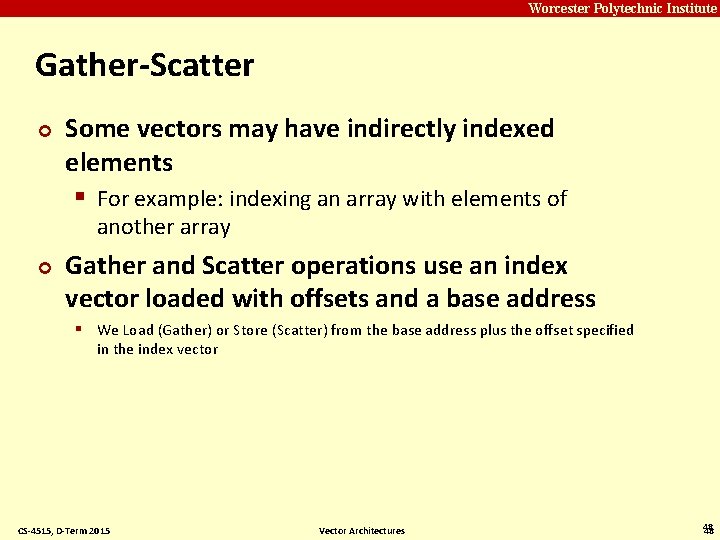 Worcester Polytechnic Institute

Gather-Scatter

Some vectors may have indirectly indexed elements

For example: indexing an array with elements of another array

Gather and Scatter operations use an index vector loaded with offsets and a base address

We Load (Gather) or Store (Scatter) from the base address plus the offset specified in the index vector

CS-4515, D-Term 2015

Vector Architectures

48